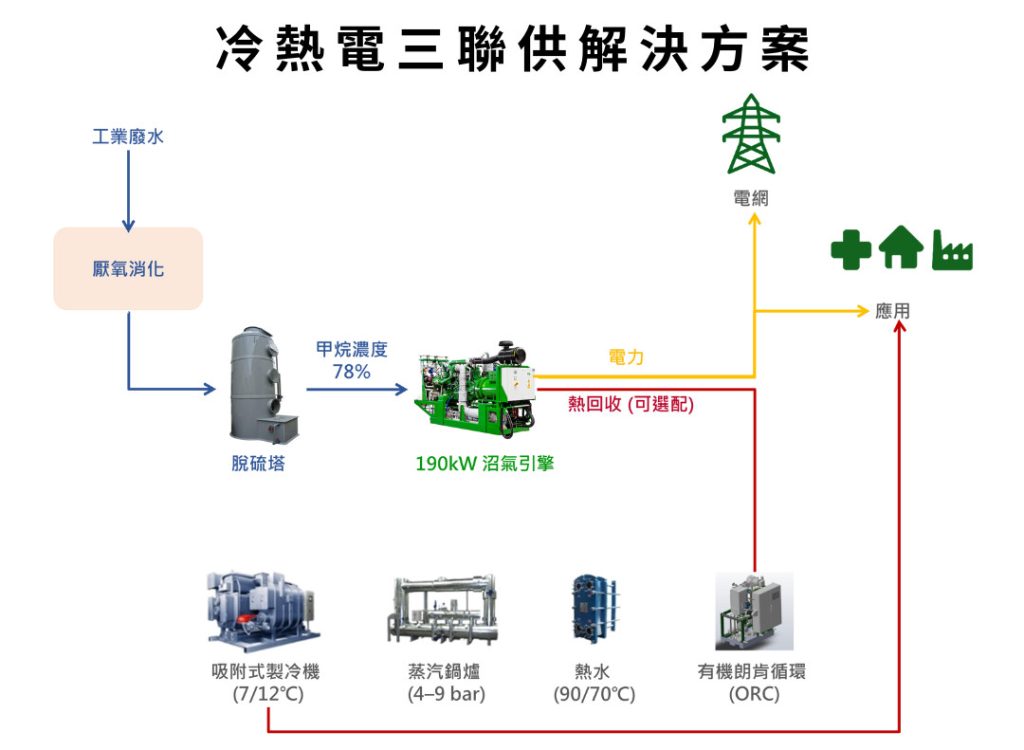 冷熱電三聯供解決方案

工業廢水

厭氧消化

脫硫塔

甲烷濃度
78%

190kW 沼氣引擎

電力

熱回收 (可選配)

電網

應用

吸附式製冷機
(7/12°C)

蒸汽鍋爐
(4–9 bar)

熱水
(90/70°C)

有機朗肯循環
(ORC)